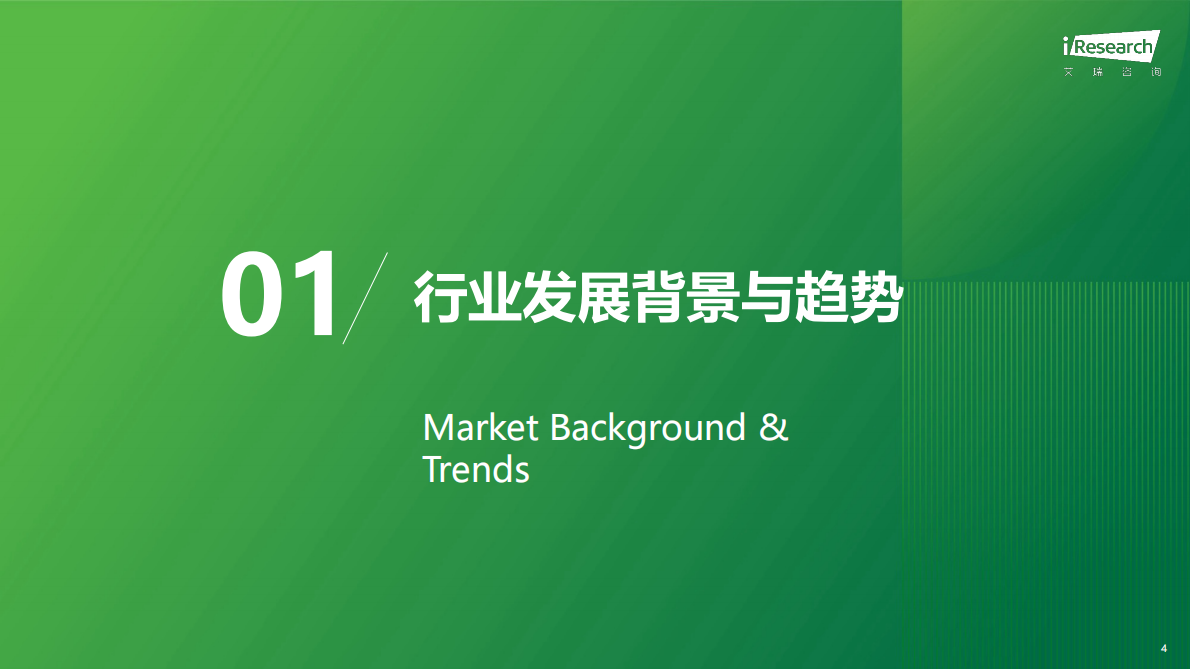 iResearch
艾瑞咨询

01 行业发展背景与趋势

Market Background & Trends

4